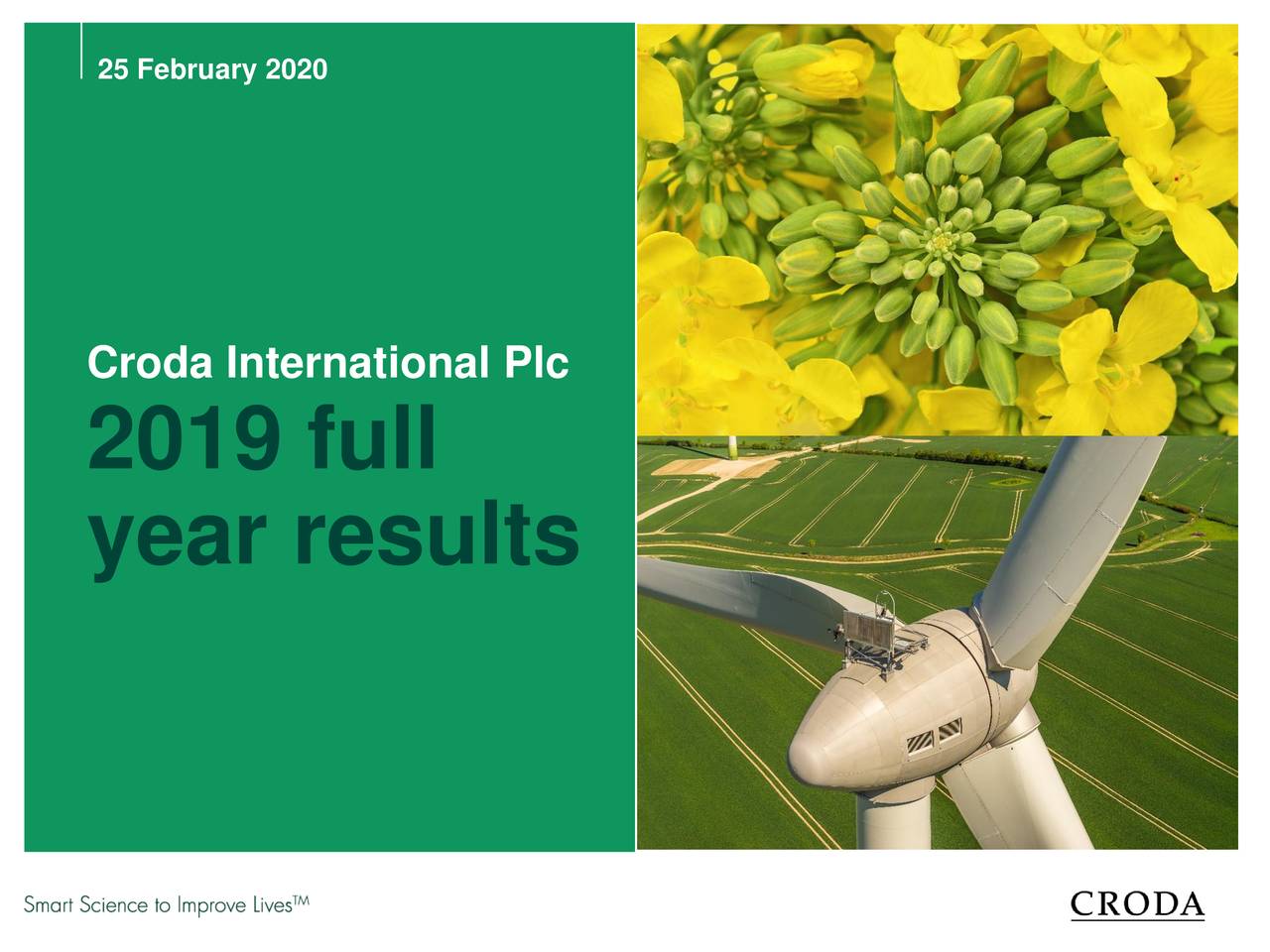 25 February 2020

Croda International Plc

2019 full year results

Smart Science to Improve Lives™

CRODA